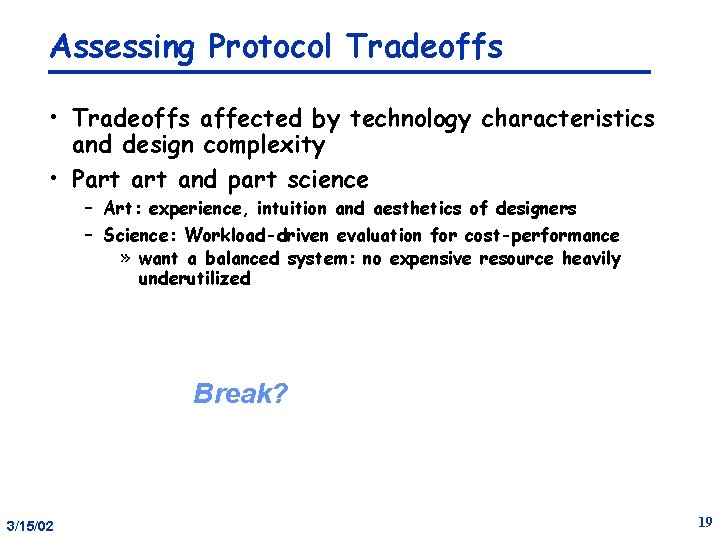 Assessing Protocol Tradeoffs

• Tradeoffs affected by technology characteristics and design complexity

• Part art and part science

– Art: experience, intuition and aesthetics of designers

– Science: Workload-driven evaluation for cost-performance

» want a balanced system: no expensive resource heavily underutilized

Break?

3/15/02

19